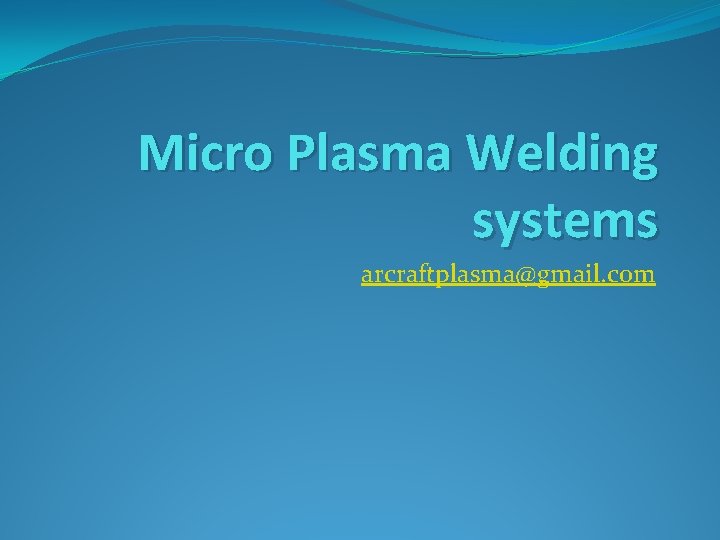 Micro Plasma Welding systems

arcraftplasma@gmail.com